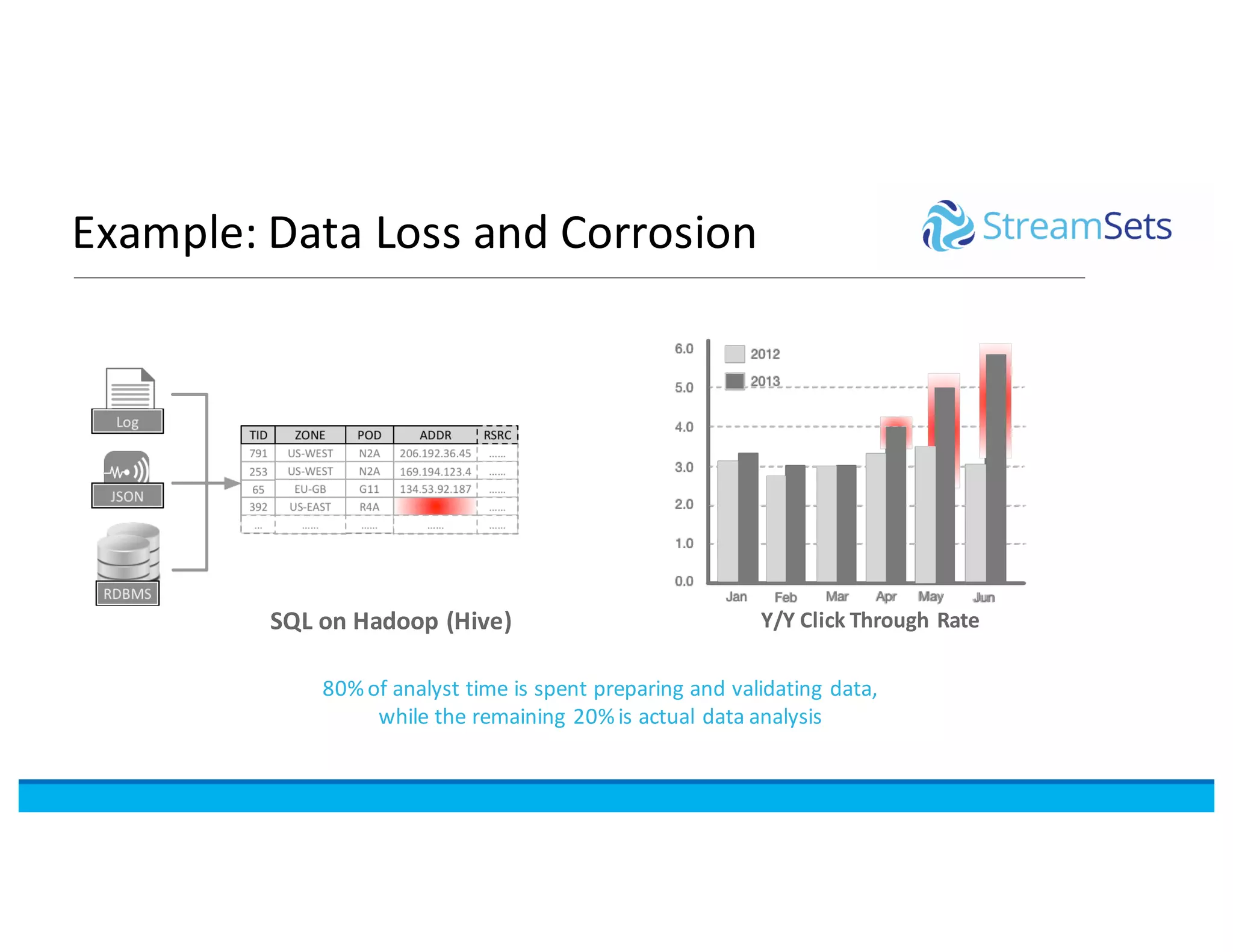 Example: Data Loss and Corrosion

StreamSets

Log

JSON

RDBMS

| TID | ZONE | POD | ADDR | RSRC |
|---|---|---|---|---|
| 791 | US-WEST | N2A | 206.192.36.45 | ...... |
| 253 | US-WEST | N2A | 169.194.123.4 | ...... |
| 65 | EU-GB | G11 | 134.53.92.187 | ...... |
| 392 | US-EAST | R4A | | ...... |
| ... | ...... | ...... | ...... | ...... |

SQL on Hadoop (Hive)

6.0
5.0
4.0
3.0
2.0
1.0
0.0

2012
2013

Jan Feb Mar Apr May Jun

Y/Y Click Through Rate

80% of analyst time is spent preparing and validating data, while the remaining 20% is actual data analysis